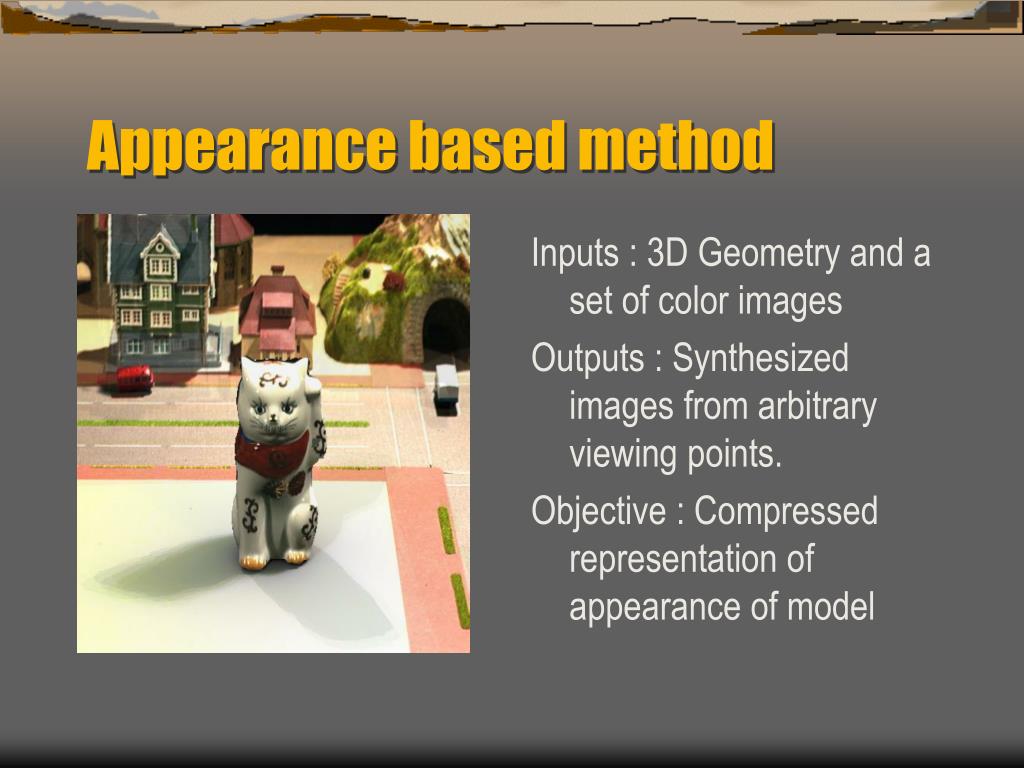 Appearance based method

Inputs : 3D Geometry and a set of color images

Outputs : Synthesized images from arbitrary viewing points.

Objective : Compressed representation of appearance of model